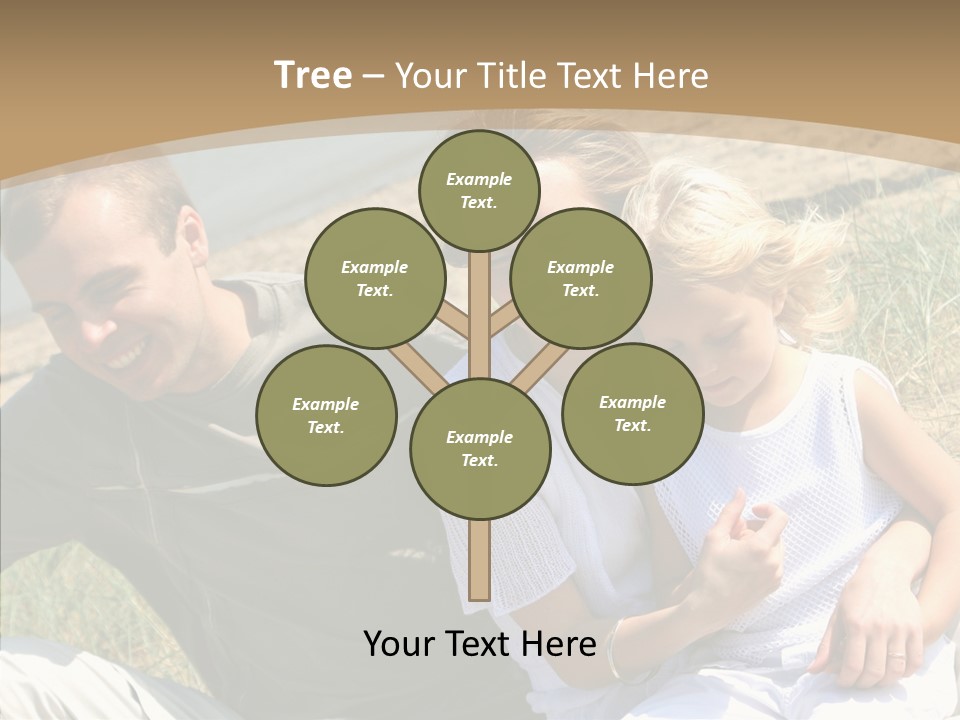 Tree – Your Title Text Here

Example Text.

Example Text.

Example Text.

Example Text.

Example Text.

Example Text.

Your Text Here